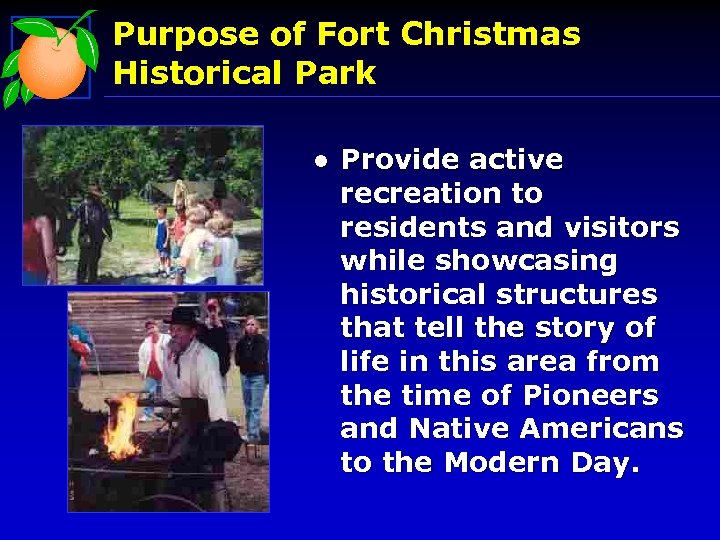 Purpose of Fort Christmas Historical Park

• Provide active recreation to residents and visitors while showcasing historical structures that tell the story of life in this area from the time of Pioneers and Native Americans to the Modern Day.